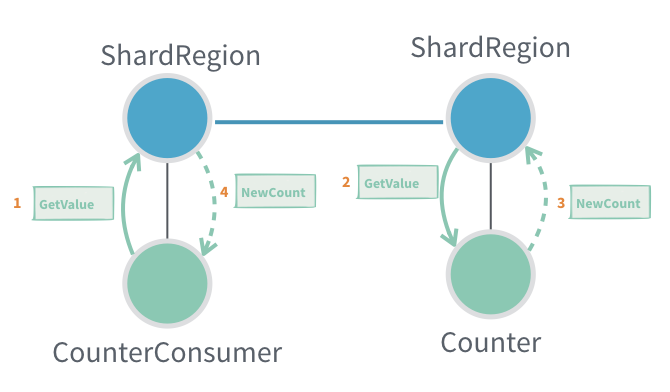 ShardRegion

ShardRegion

1 GetValue

4 NewCount

2 GetValue

3 NewCount

CounterConsumer

Counter